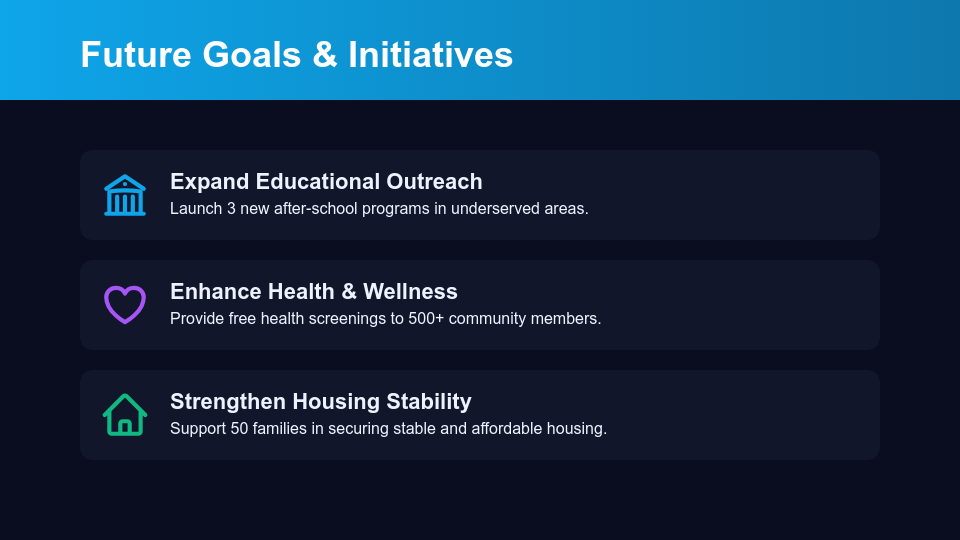 Future Goals & Initiatives

Expand Educational Outreach
Launch 3 new after-school programs in underserved areas.

Enhance Health & Wellness
Provide free health screenings to 500+ community members.

Strengthen Housing Stability
Support 50 families in securing stable and affordable housing.